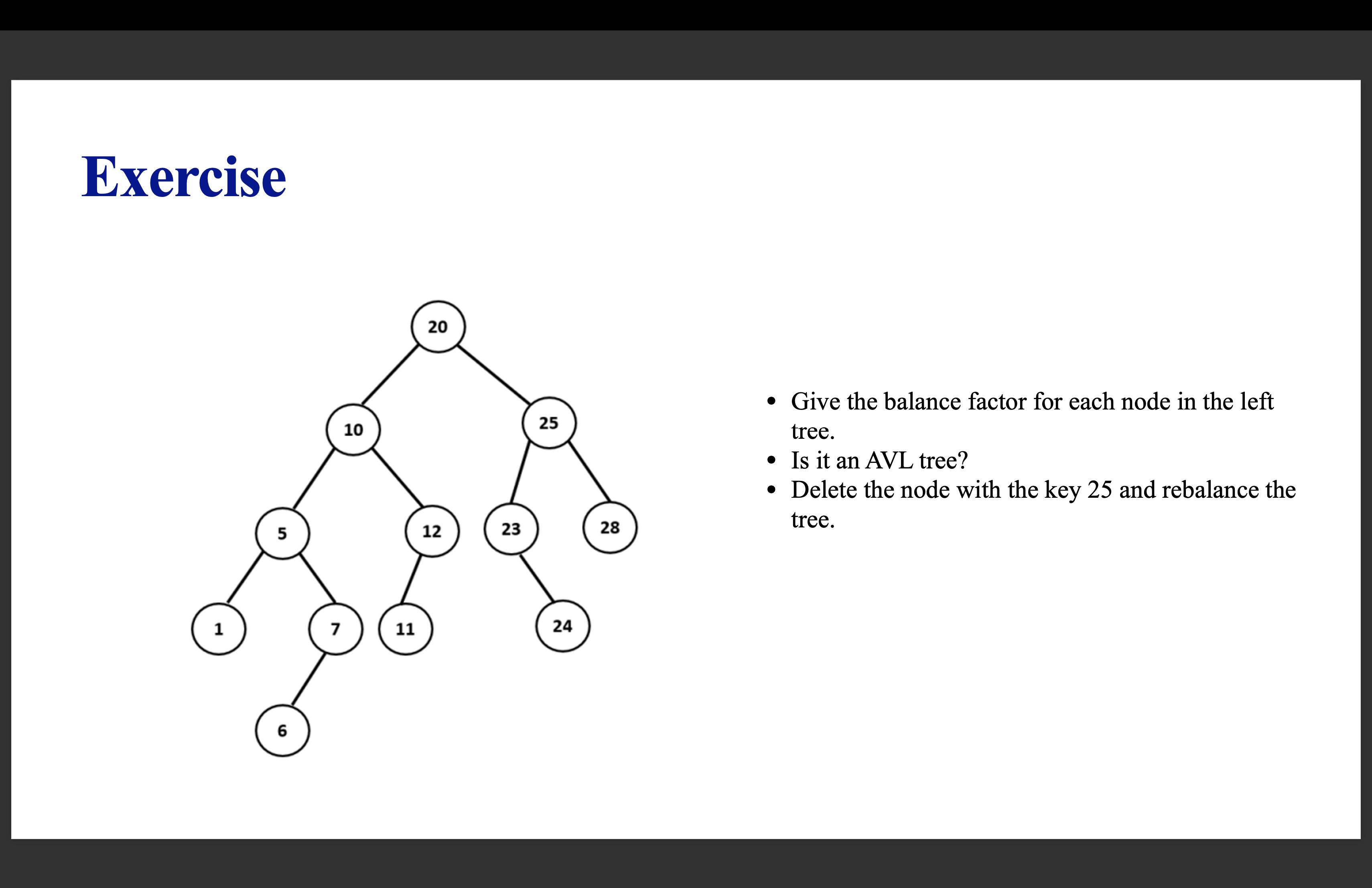 Exercise

20
10
25
5
12
23
28
1
7
11
24
6

• Give the balance factor for each node in the left tree.
• Is it an AVL tree?
• Delete the node with the key 25 and rebalance the tree.